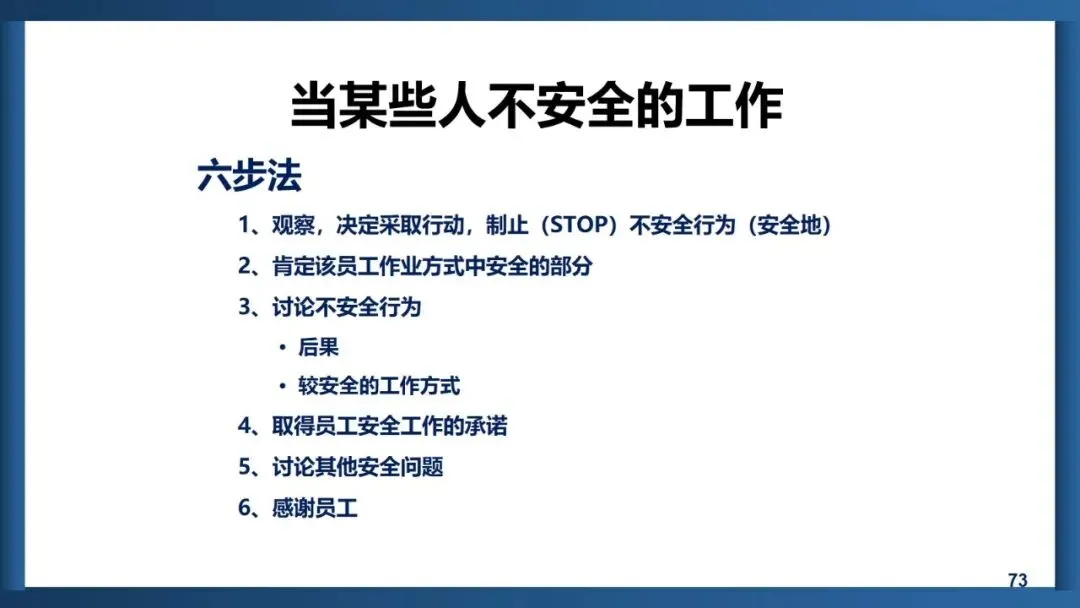 当某些人不安全的工作

六步法

1、观察，决定采取行动，制止（STOP）不安全行为（安全地）

2、肯定该员工作业方式中安全的部分

3、讨论不安全行为

• 后果

• 较安全的工作方式

4、取得员工安全工作的承诺

5、讨论其他安全问题

6、感谢员工

73